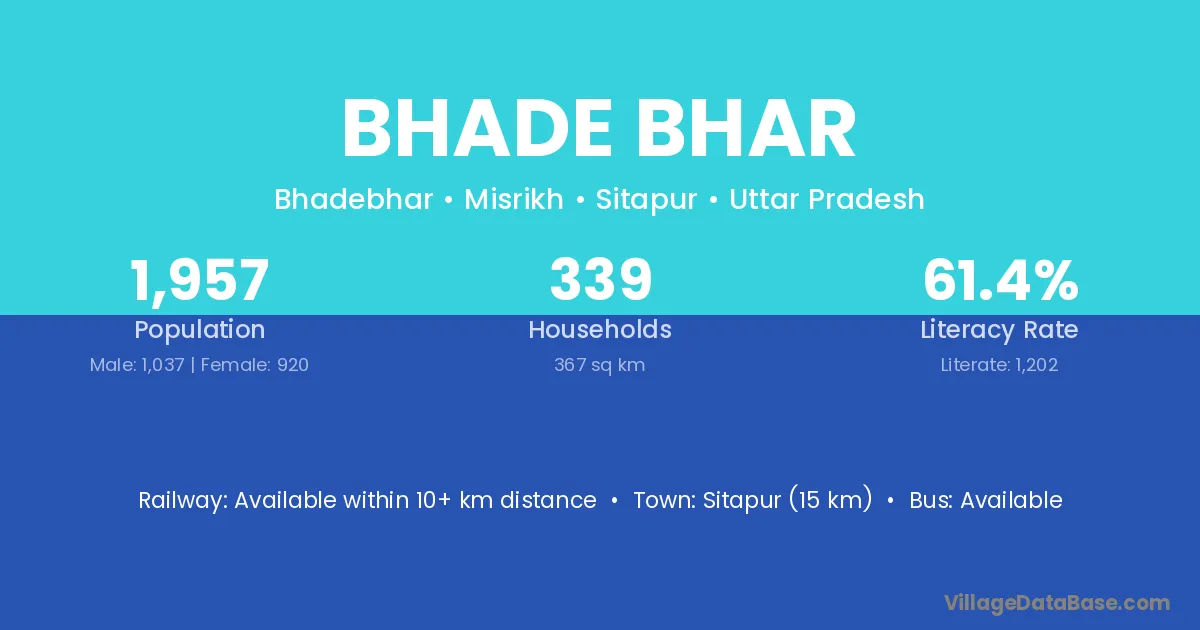 BHADE BHAR

Bhadebhar • Misrikh • Sitapur • Uttar Pradesh

1,957
Population
Male: 1,037 | Female: 920

339
Households
367 sq km

61.4%
Literacy Rate
Literate: 1,202

Railway: Available within 10+ km distance • Town: Sitapur (15 km) • Bus: Available

VillageDataBase.com